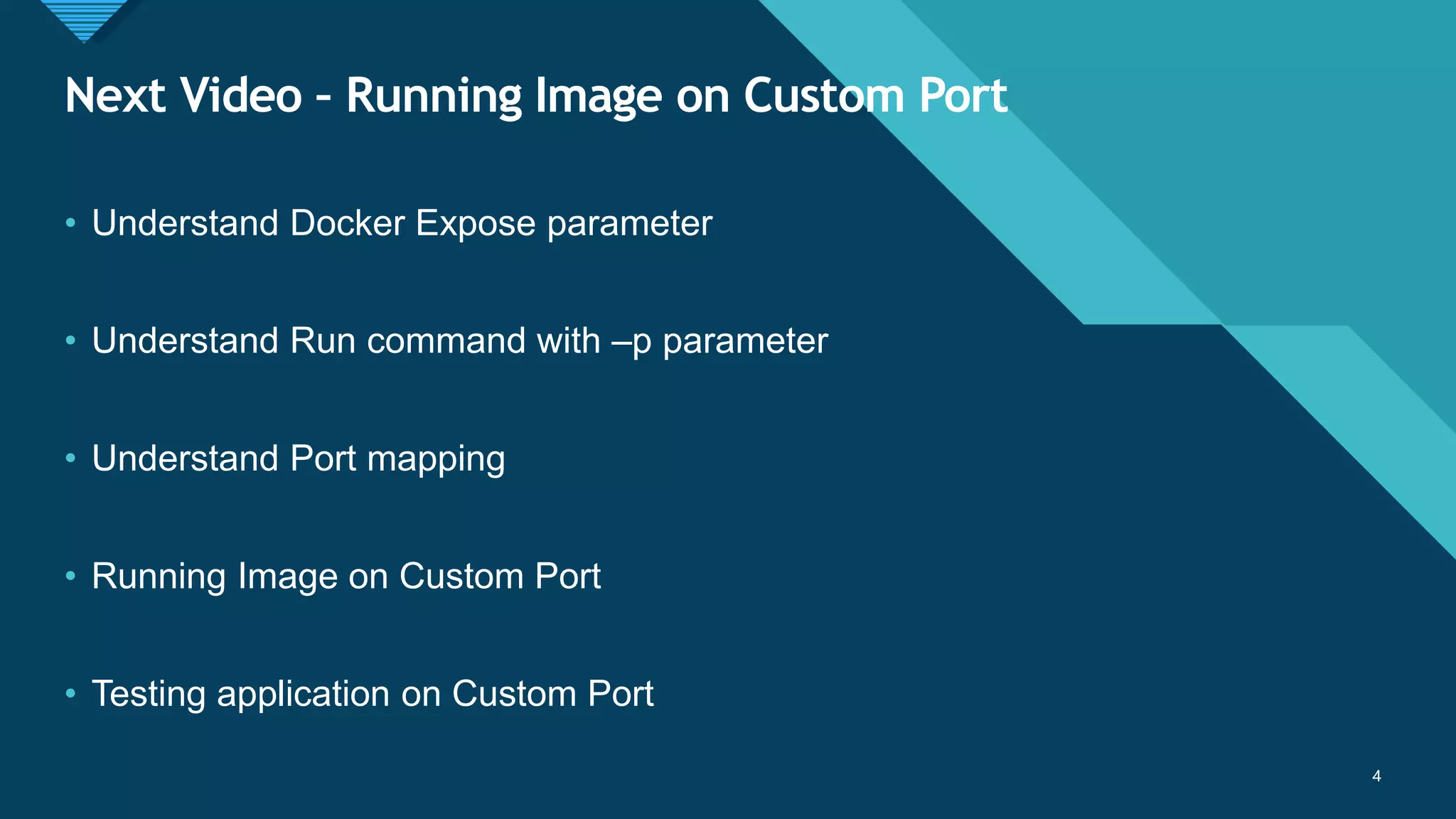 Next Video - Running Image on Custom Port

• Understand Docker Expose parameter

• Understand Run command with –p parameter

• Understand Port mapping

• Running Image on Custom Port

• Testing application on Custom Port

4